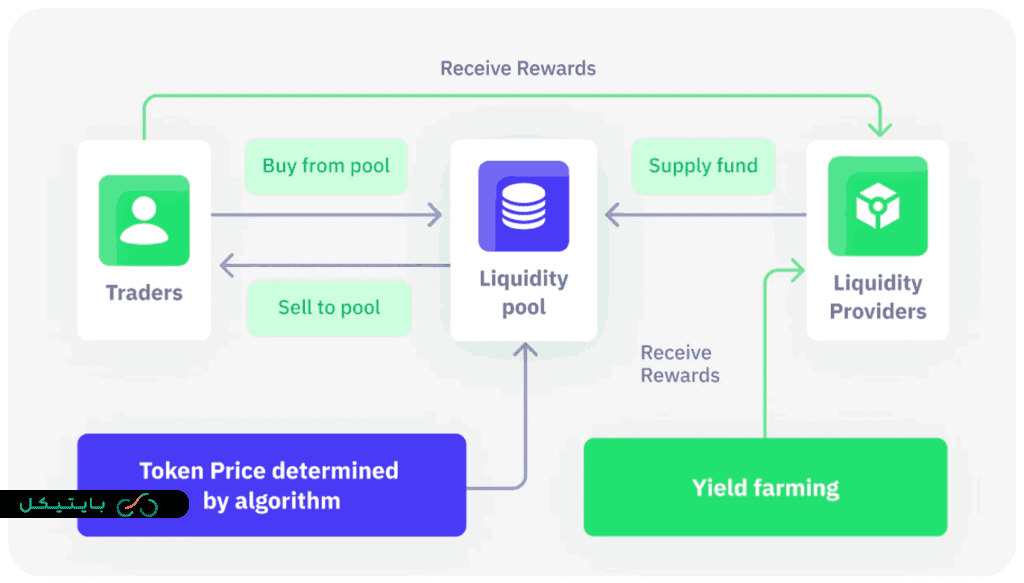 Receive Rewards

Buy from pool

Supply fund

Traders

Liquidity pool

Liquidity Providers

Sell to pool

Receive Rewards

Token Price determined by algorithm

Yield farming

بایتیکل